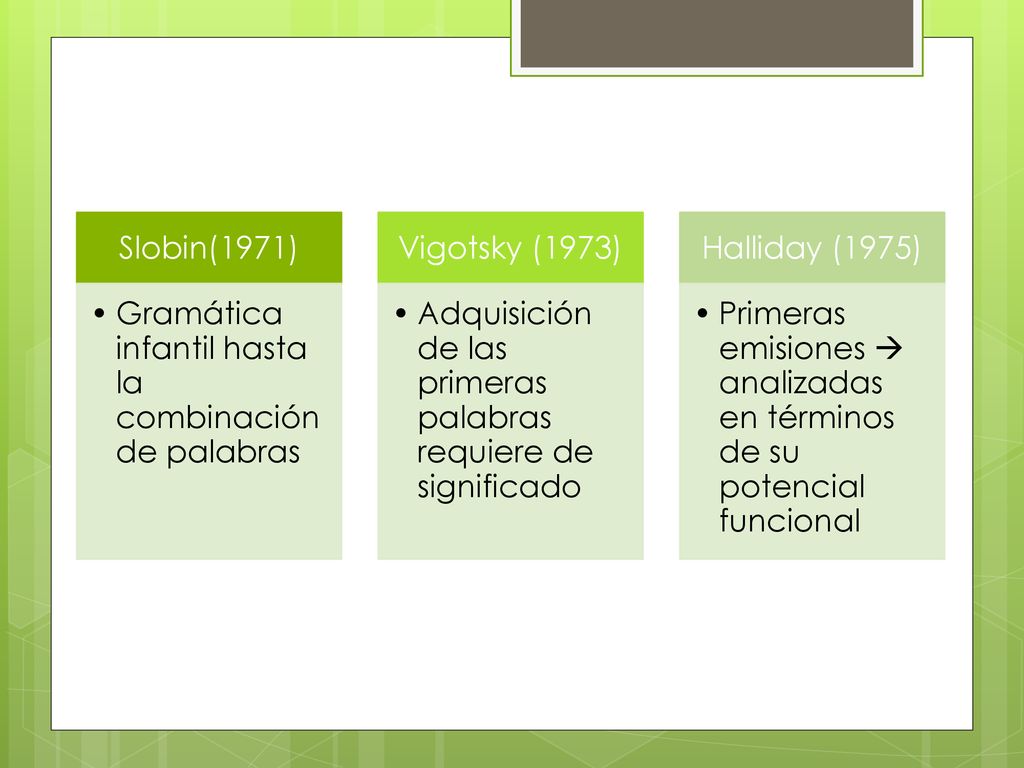 Slobin(1971)

• Gramática infantil hasta la combinación de palabras

Vigotsky (1973)

• Adquisición de las primeras palabras requiere de significado

Halliday (1975)

• Primeras emisiones → analizadas en términos de su potencial funcional